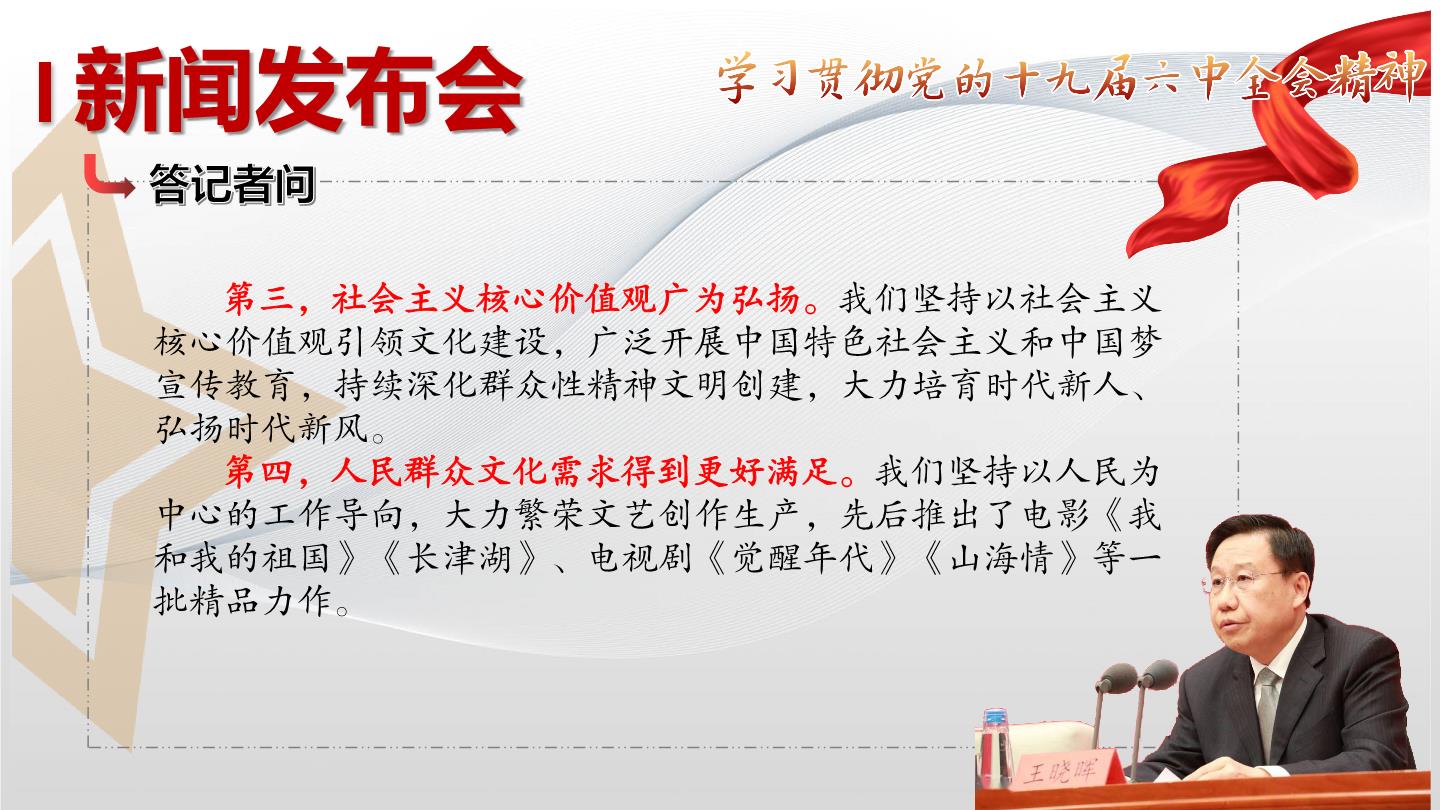 新闻发布会

学习贯彻党的十九届六中全会精神

答记者问

第三，社会主义核心价值观广为弘扬。我们坚持以社会主义核心价值观引领文化建设，广泛开展中国特色社会主义和中国梦宣传教育，持续深化群众性精神文明创建，大力培育时代新人、弘扬时代新风。

第四，人民群众文化需求得到更好满足。我们坚持以人民为中心的工作导向，大力繁荣文艺创作生产，先后推出了电影《我和我的祖国》《长津湖》、电视剧《觉醒年代》《山海情》等一批精品力作。

王晓晖